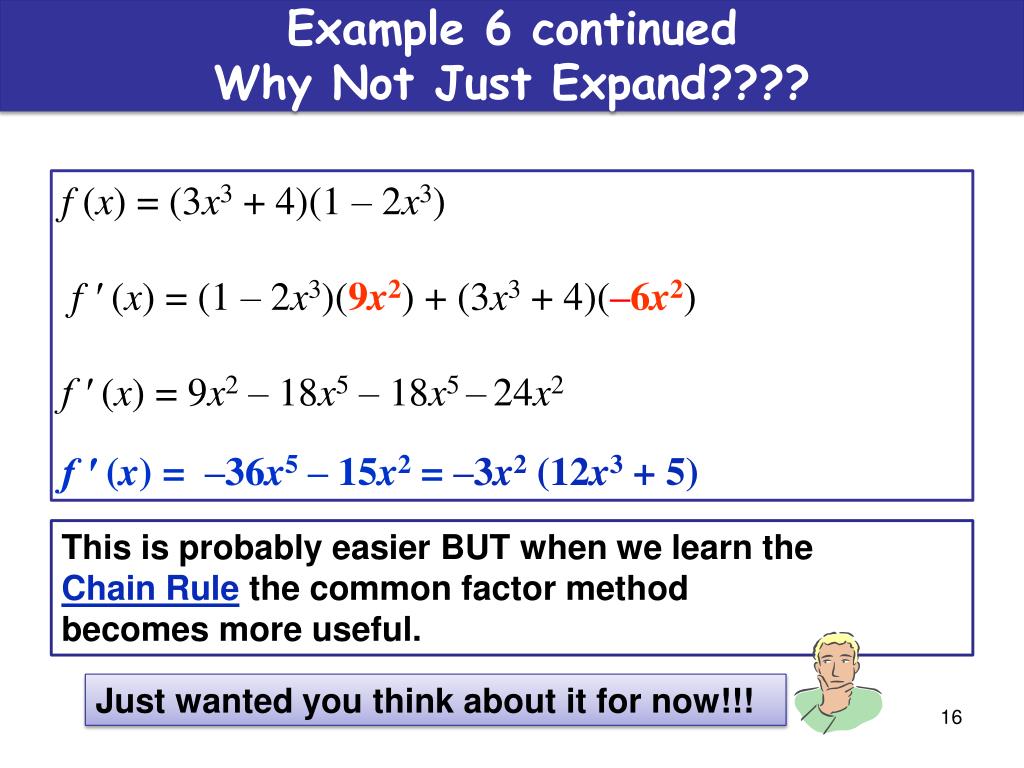 Example 6 continued
Why Not Just Expand????

$f(x) = (3x^3 + 4)(1 - 2x^3)$

$f'(x) = (1 - 2x^3)(9x^2) + (3x^3 + 4)(-6x^2)$

$f'(x) = 9x^2 - 18x^5 - 18x^5 - 24x^2$

$f'(x) = -36x^5 - 15x^2 = -3x^2(12x^3 + 5)$

This is probably easier BUT when we learn the Chain Rule the common factor method becomes more useful.

Just wanted you think about it for now!!!

16